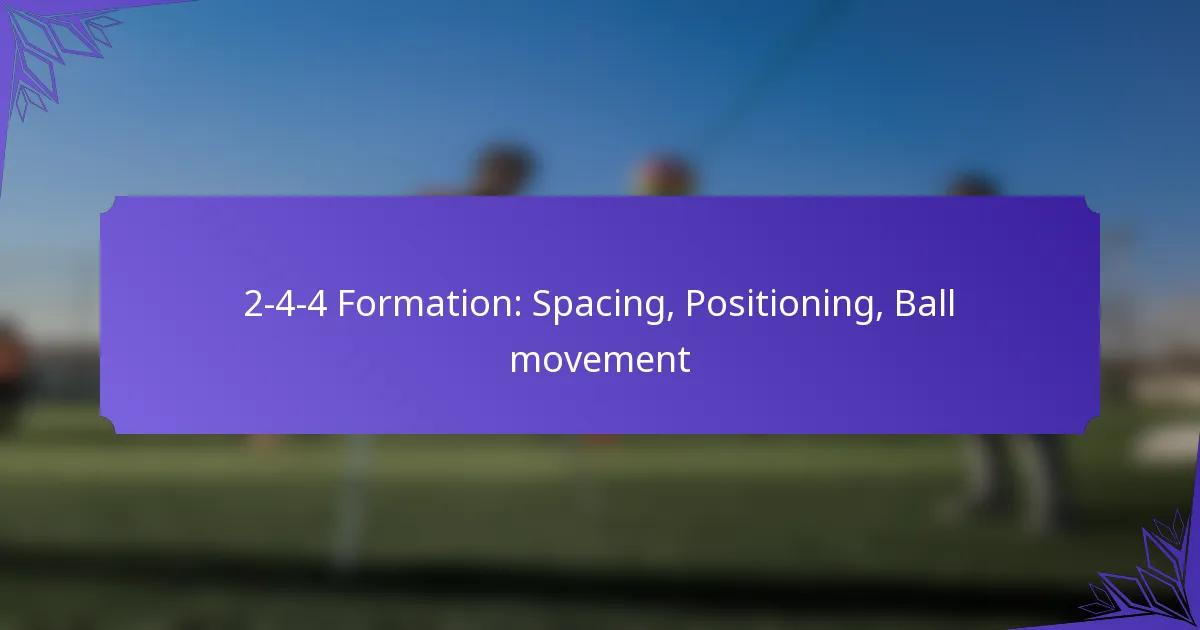 2-4-4 Formation: Spacing, Positioning, Ball movement